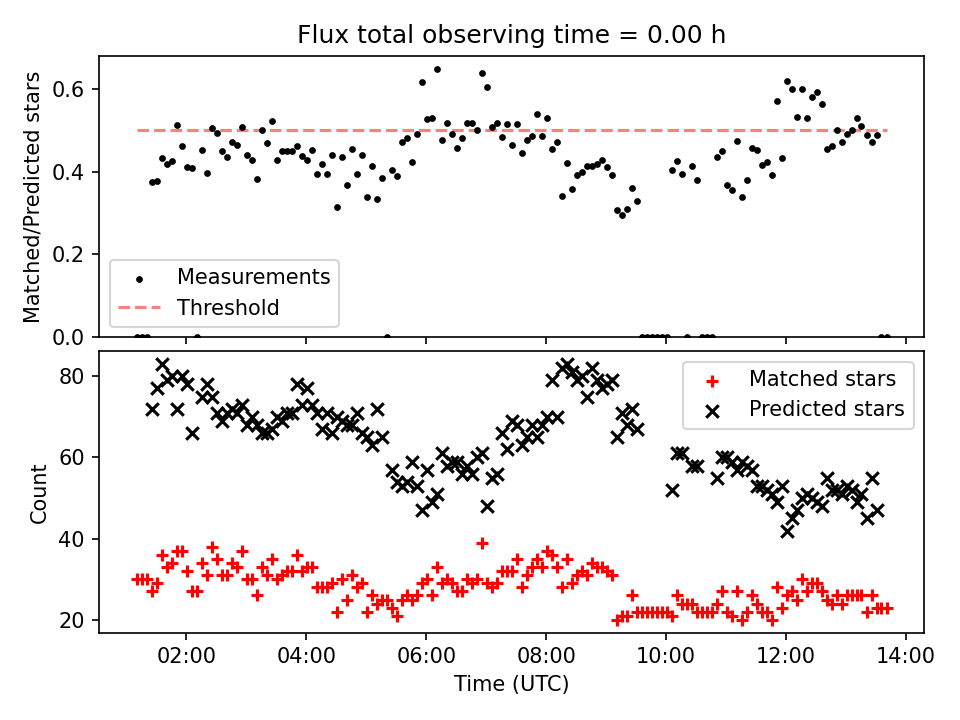 Flux total observing time = 0.00 h

Matched/Predicted stars

0.6
0.4
0.2
0.0

Measurements
Threshold

Count

80
60
40
20

Matched stars
Predicted stars

02:00
04:00
06:00
08:00
10:00
12:00
14:00

Time (UTC)